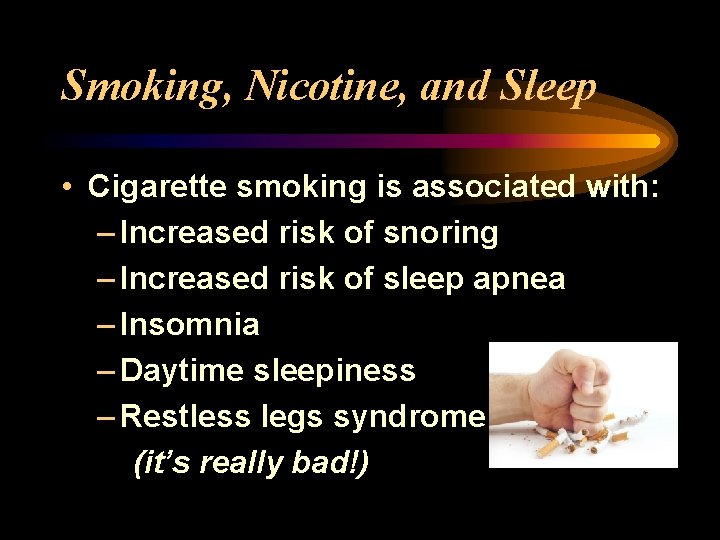 Smoking, Nicotine, and Sleep

• Cigarette smoking is associated with:
– Increased risk of snoring
– Increased risk of sleep apnea
– Insomnia
– Daytime sleepiness
– Restless legs syndrome
(it's really bad!)